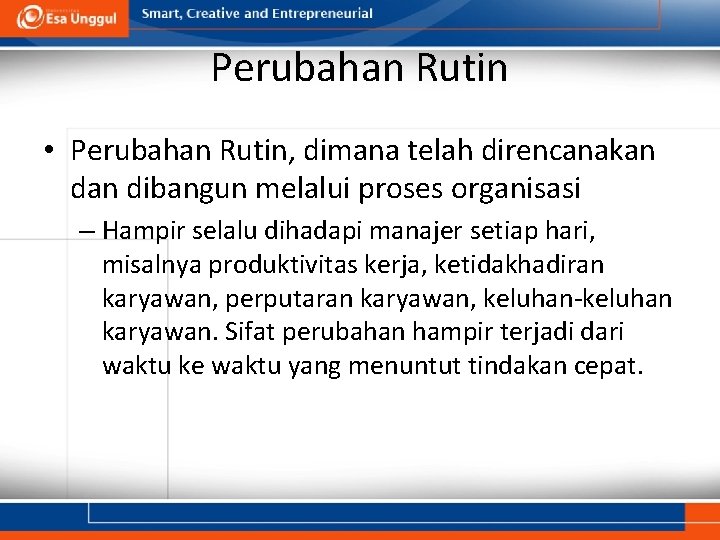 Esa Unggul

Smart, Creative and Entrepreneurial

Perubahan Rutin

• Perubahan Rutin, dimana telah direncanakan dan dibangun melalui proses organisasi

– Hampir selalu dihadapi manajer setiap hari, misalnya produktivitas kerja, ketidakhadiran karyawan, perputaran karyawan, keluhan-keluhan karyawan. Sifat perubahan hampir terjadi dari waktu ke waktu yang menuntut tindakan cepat.